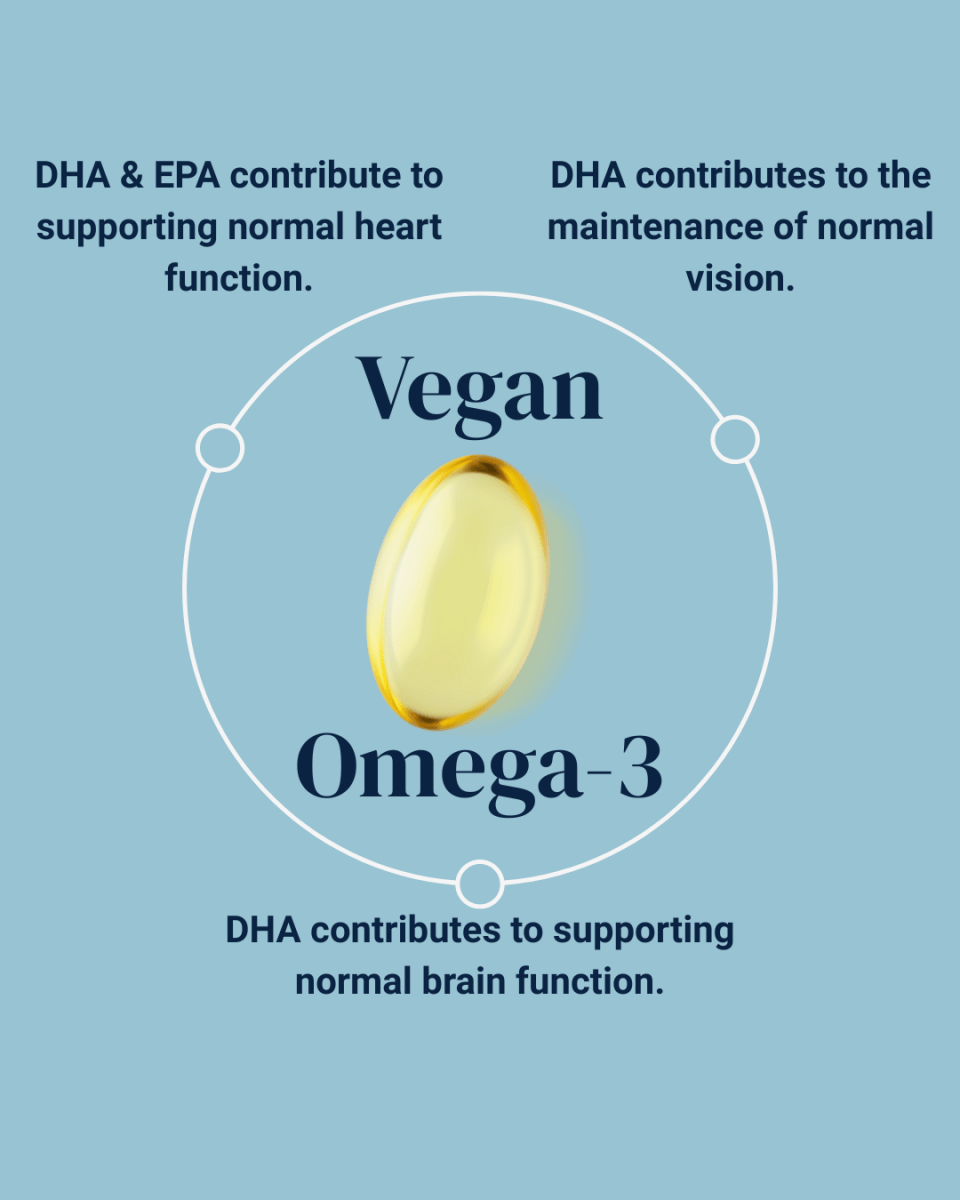 DHA & EPA contribute to supporting normal heart function.

DHA contributes to the maintenance of normal vision.

Vegan

Omega-3

DHA contributes to supporting normal brain function.